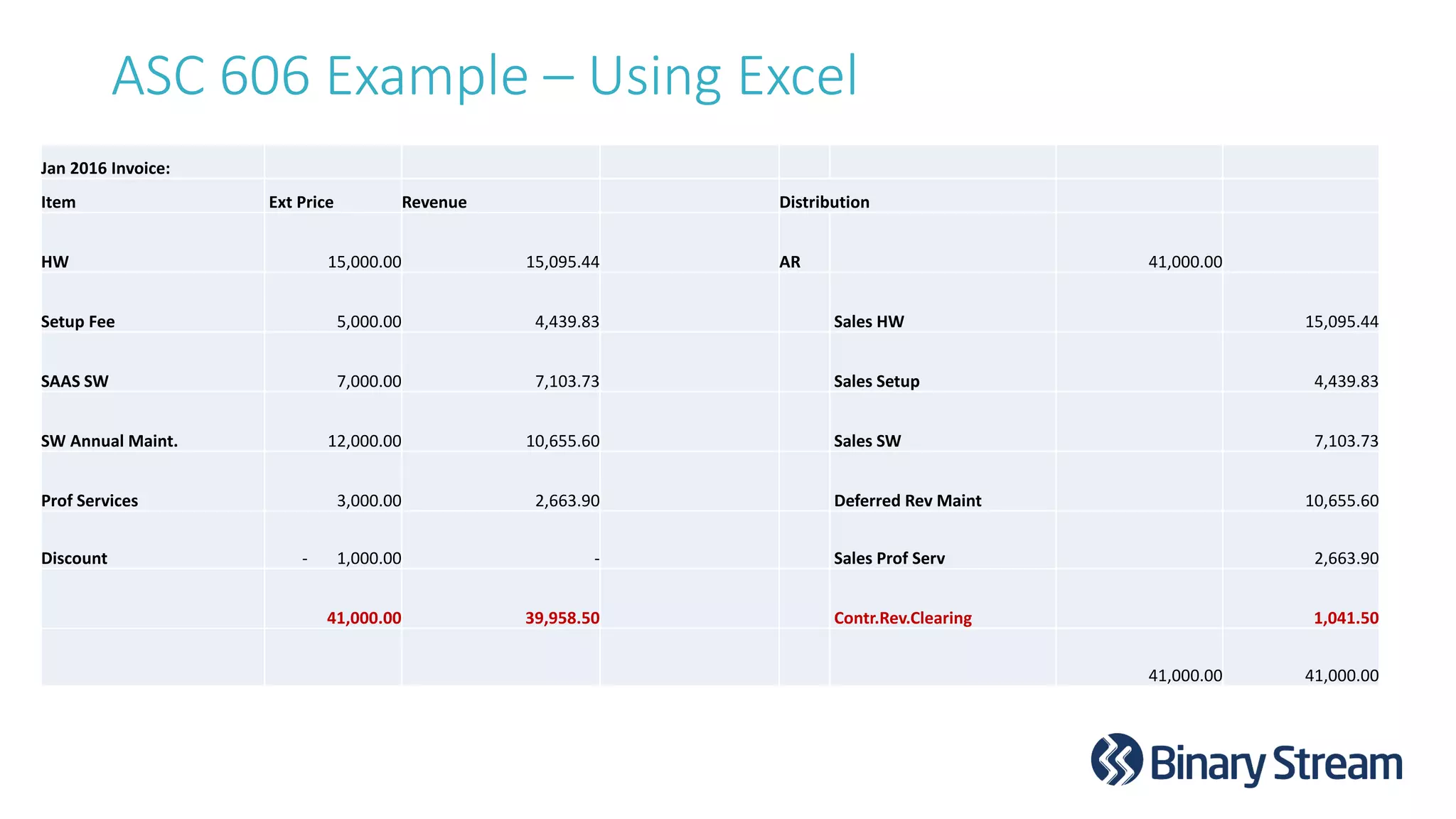 ASC 606 Example – Using Excel

| Jan 2016 Invoice: | | | | | | | |
|---|---|---|---|---|---|---|---|
| Item | Ext Price | Revenue | | Distribution | | | |
| HW | 15,000.00 | 15,095.44 | | AR | | 41,000.00 | |
| Setup Fee | 5,000.00 | 4,439.83 | | | Sales HW | | 15,095.44 |
| SAAS SW | 7,000.00 | 7,103.73 | | | Sales Setup | | 4,439.83 |
| SW Annual Maint. | 12,000.00 | 10,655.60 | | | Sales SW | | 7,103.73 |
| Prof Services | 3,000.00 | 2,663.90 | | | Deferred Rev Maint | | 10,655.60 |
| Discount | - 1,000.00 | - | | | Sales Prof Serv | | 2,663.90 |
| | 41,000.00 | 39,958.50 | | | Contr.Rev.Clearing | | 1,041.50 |
| | | | | | | 41,000.00 | 41,000.00 |

Binary Stream